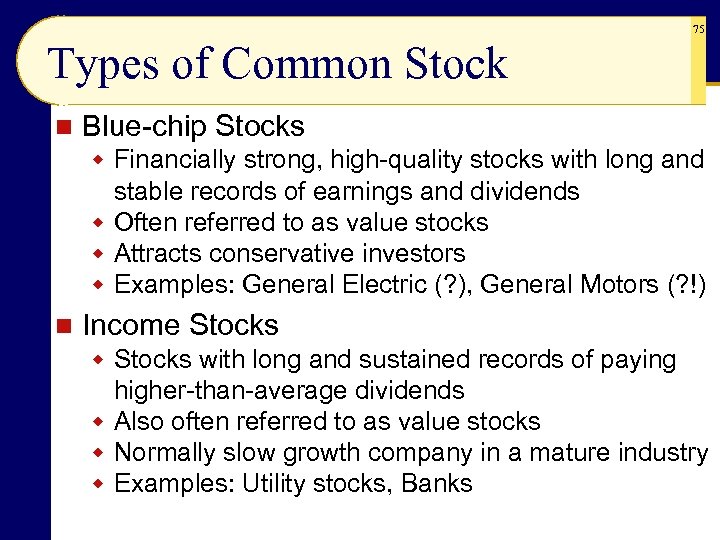 75

Types of Common Stock

Blue-chip Stocks

Financially strong, high-quality stocks with long and stable records of earnings and dividends

Often referred to as value stocks

Attracts conservative investors

Examples: General Electric (?), General Motors (?!)

Income Stocks

Stocks with long and sustained records of paying higher-than-average dividends

Also often referred to as value stocks

Normally slow growth company in a mature industry

Examples: Utility stocks, Banks